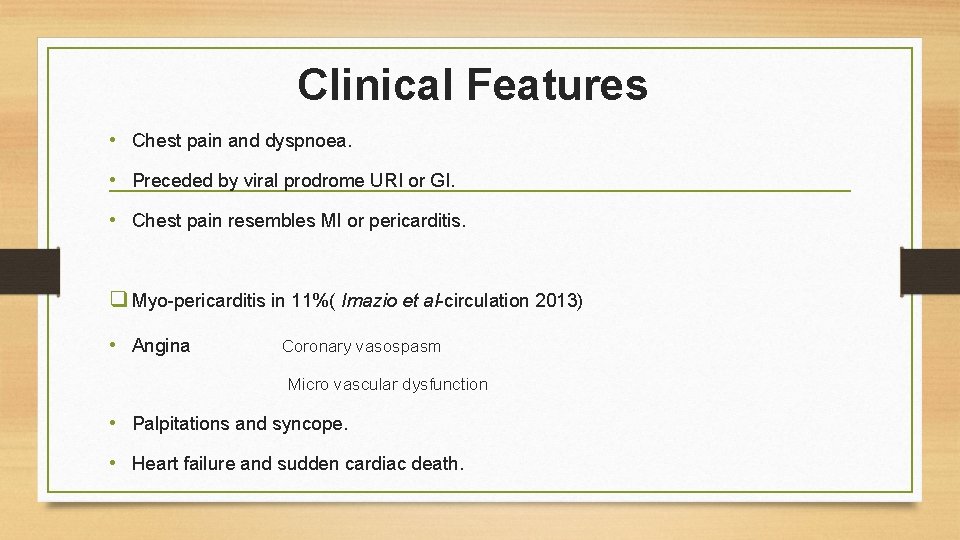 Clinical Features

• Chest pain and dyspnoea.

• Preceded by viral prodrome URI or GI.

• Chest pain resembles MI or pericarditis.

❑ Myo-pericarditis in 11%( Imazio et al-circulation 2013)

• Angina

Coronary vasospasm

Micro vascular dysfunction

• Palpitations and syncope.

• Heart failure and sudden cardiac death.